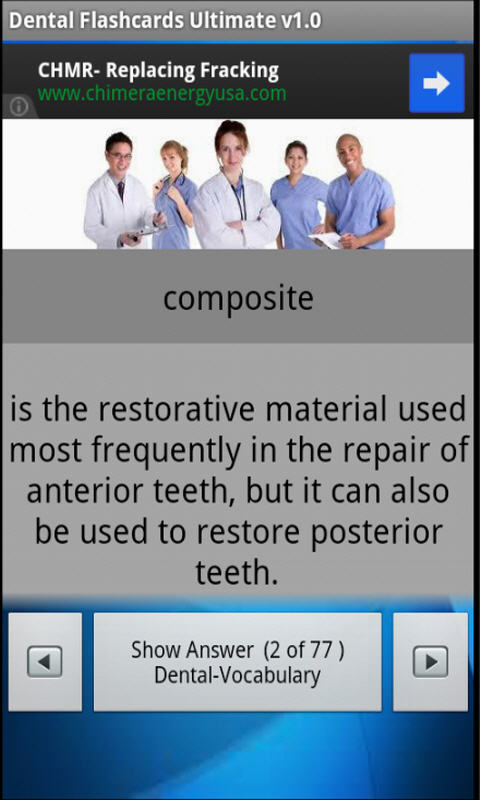 Dental Flashcards Ultimate v1.0

CHMR- Replacing Fracking
www.chimeraenergyusa.com

composite

is the restorative material used most frequently in the repair of anterior teeth, but it can also be used to restore posterior teeth.

Show Answer (2 of 77 )
Dental-Vocabulary